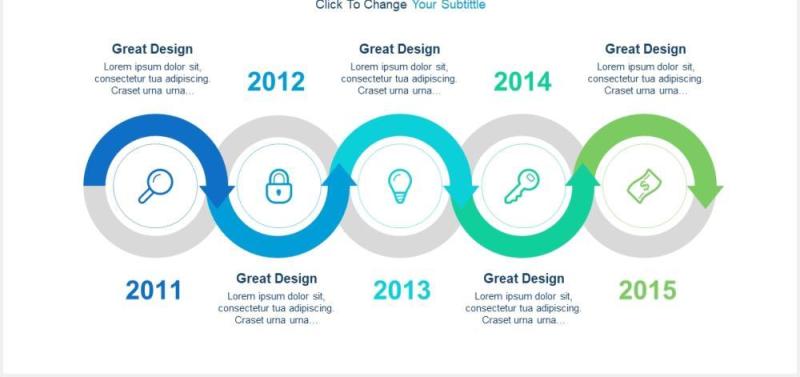 Click To Change Your Subtittle

Great Design
Lorem ipsum dolor sit, consectetur tua adipiscing. Craset urna urna...

2012

Great Design
Lorem ipsum dolor sit, consectetur tua adipiscing. Craset urna urna...

2014

Great Design
Lorem ipsum dolor sit, consectetur tua adipiscing. Craset urna urna...

2011

Great Design
Lorem ipsum dolor sit, consectetur tua adipiscing. Craset urna urna...

2013

Great Design
Lorem ipsum dolor sit, consectetur tua adipiscing. Craset urna urna...

2015